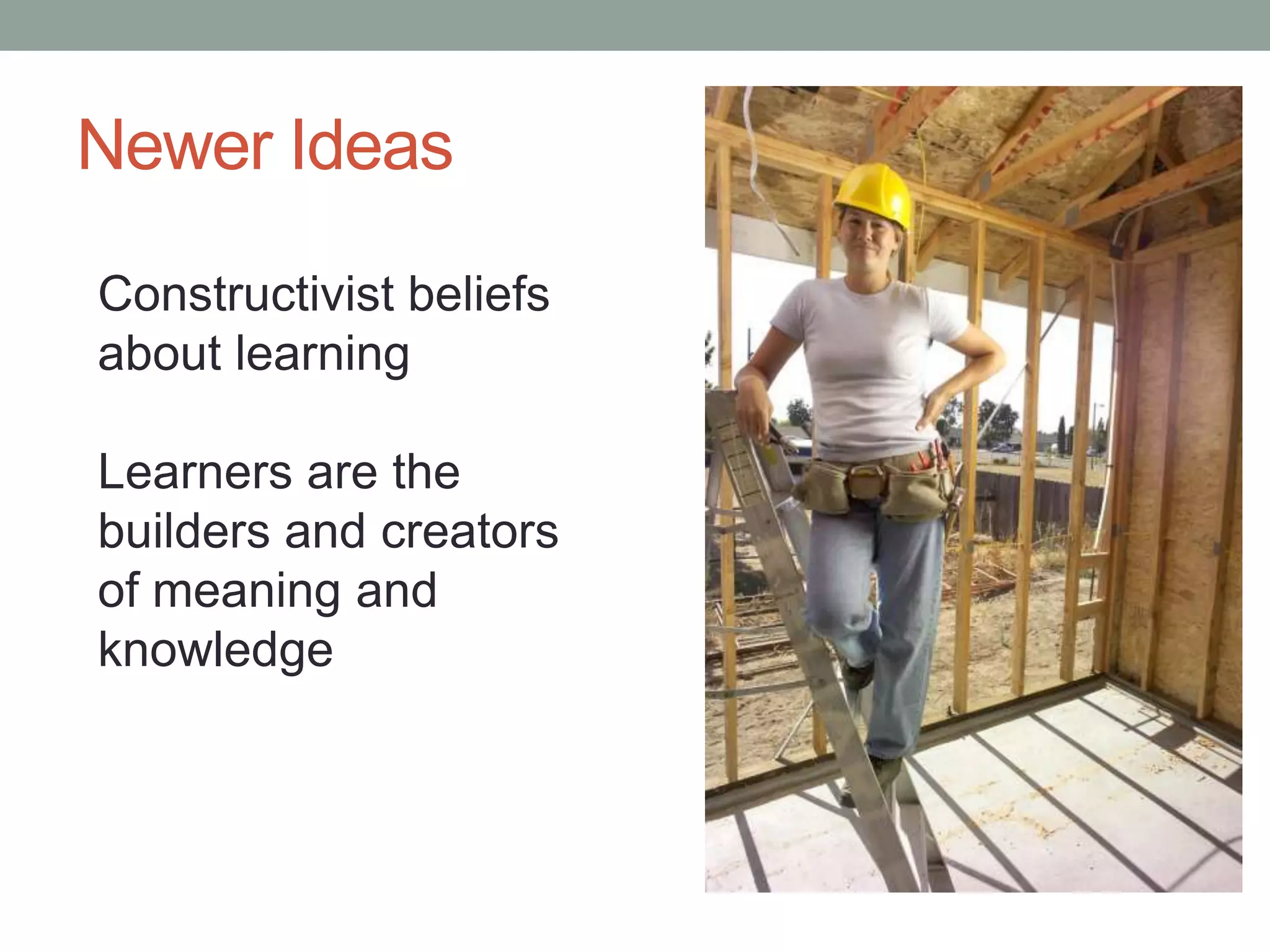 Newer Ideas

Constructivist beliefs about learning

Learners are the builders and creators of meaning and knowledge